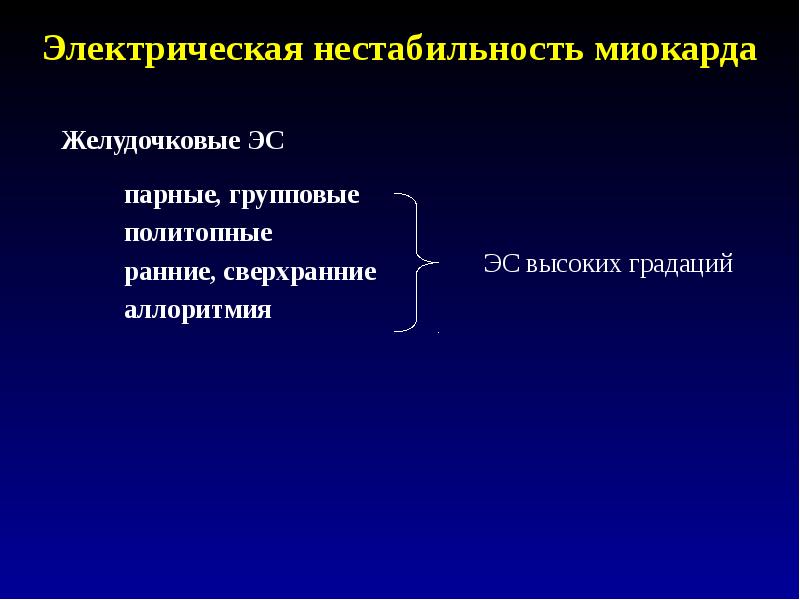 Электрическая нестабильность миокарда

Желудочковые ЭС

парные, групповые
политопные
ранние, сверхранние
аллоритмия

ЭС высоких градаций